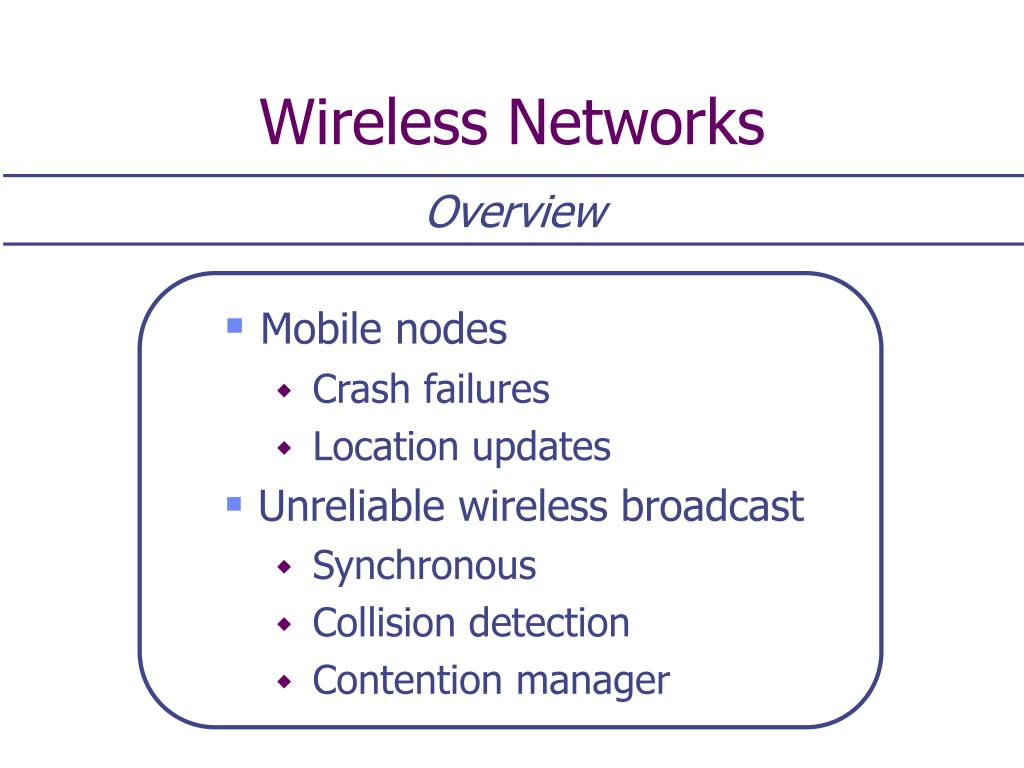 Wireless Networks

Overview

- Mobile nodes
  - Crash failures
  - Location updates
- Unreliable wireless broadcast
  - Synchronous
  - Collision detection
  - Contention manager